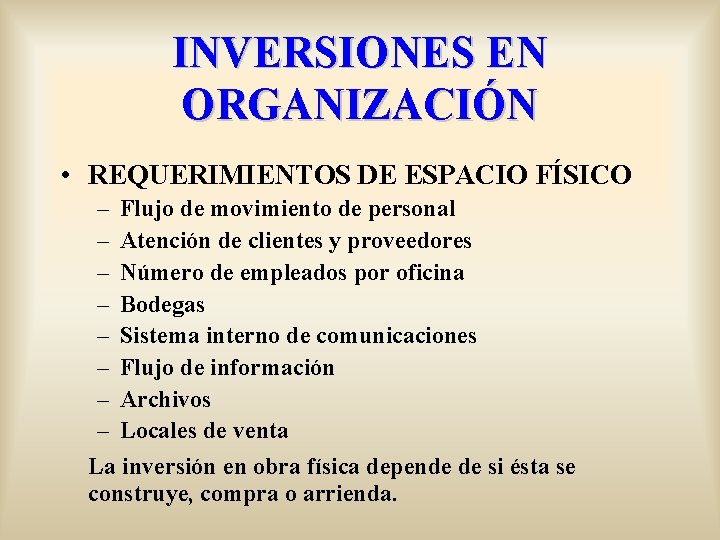 INVERSIONES EN ORGANIZACIÓN

• REQUERIMIENTOS DE ESPACIO FÍSICO
– Flujo de movimiento de personal
– Atención de clientes y proveedores
– Número de empleados por oficina
– Bodegas
– Sistema interno de comunicaciones
– Flujo de información
– Archivos
– Locales de venta

La inversión en obra física depende de si ésta se construye, compra o arrienda.